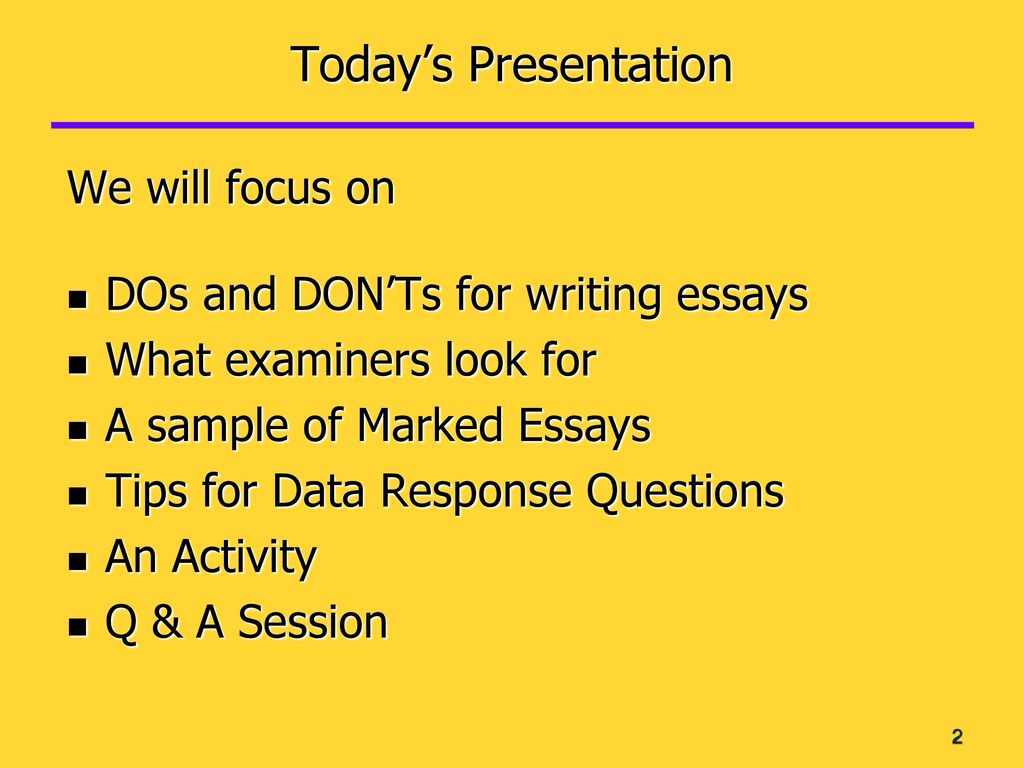 Today’s Presentation

We will focus on

- DOs and DON’Ts for writing essays
- What examiners look for
- A sample of Marked Essays
- Tips for Data Response Questions
- An Activity
- Q & A Session

2